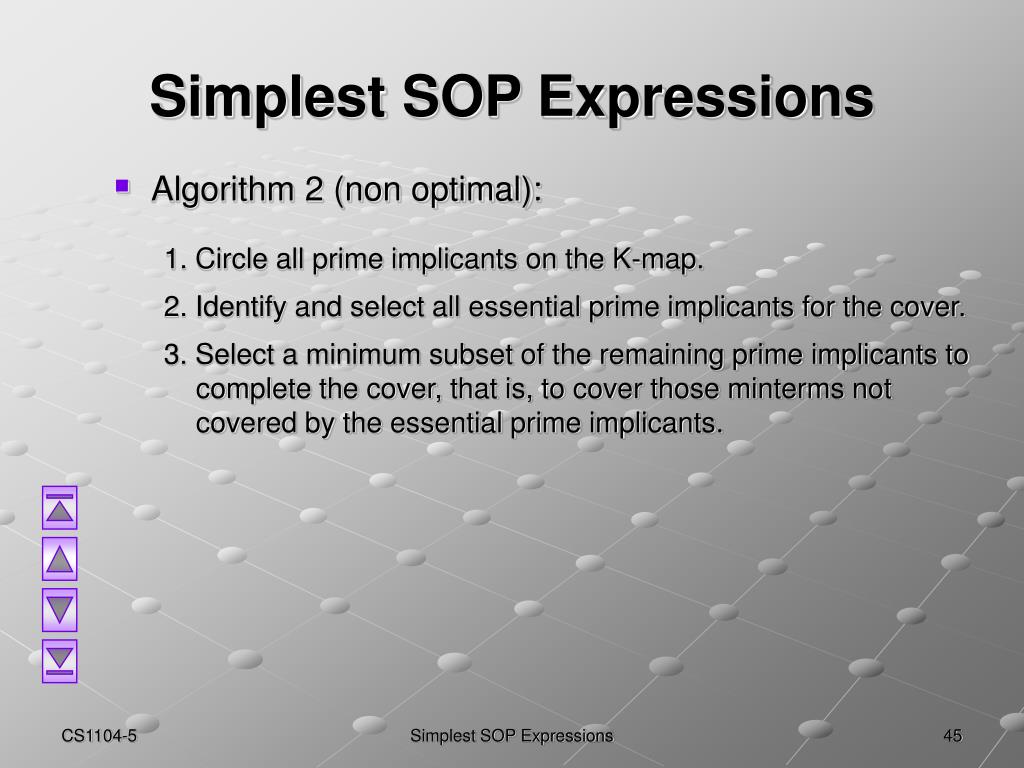 Simplest SOP Expressions

Algorithm 2 (non optimal):

1. Circle all prime implicants on the K-map.

2. Identify and select all essential prime implicants for the cover.

3. Select a minimum subset of the remaining prime implicants to complete the cover, that is, to cover those minterms not covered by the essential prime implicants.

CS1104-5

Simplest SOP Expressions

45